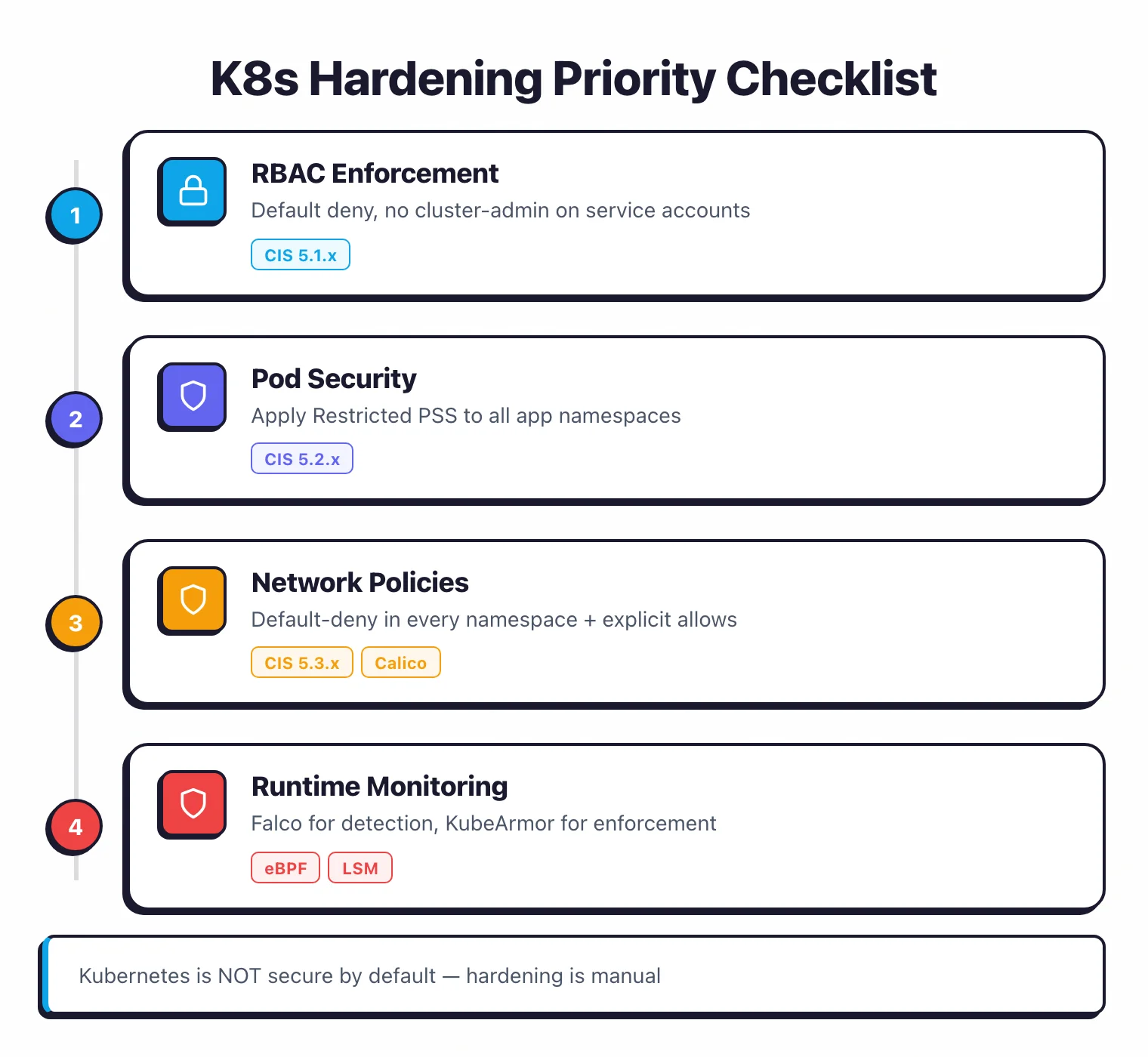 K8s Hardening Priority Checklist

1

RBAC Enforcement

Default deny, no cluster-admin on service accounts

CIS 5.1.x

2

Pod Security

Apply Restricted PSS to all app namespaces

CIS 5.2.x

3

Network Policies

Default-deny in every namespace + explicit allows

CIS 5.3.x Calico

4

Runtime Monitoring

Falco for detection, KubeArmor for enforcement

eBPF LSM

Kubernetes is NOT secure by default — hardening is manual